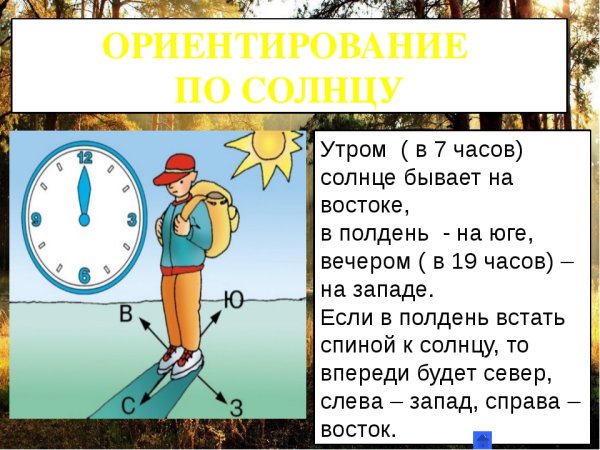 ОРИЕНТИРОВАНИЕ ПО СОЛНЦУ

12
3
6
9

В
Ю
С
З

Утром ( в 7 часов) солнце бывает на востоке,
в полдень - на юге,
вечером ( в 19 часов) – на западе.
Если в полдень встать спиной к солнцу, то впереди будет север, слева – запад, справа – восток.